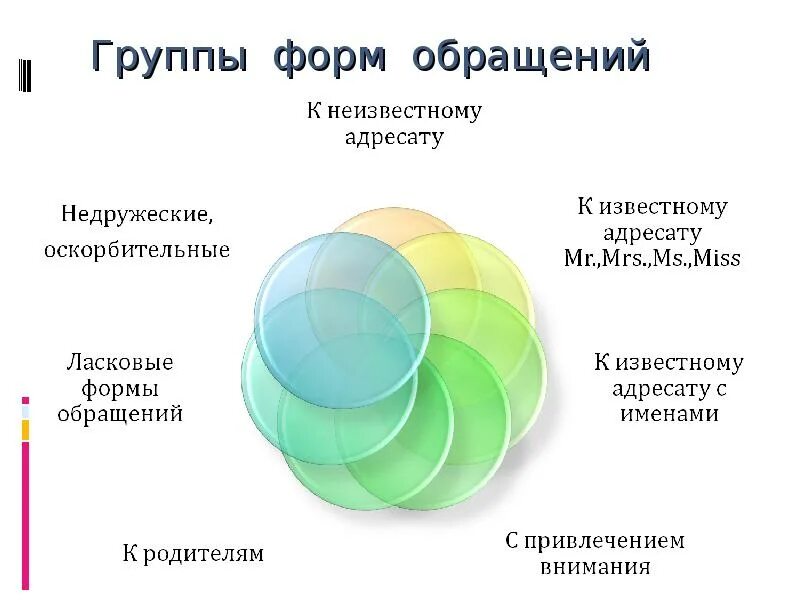 Группы форм обращений

К неизвестному адресату

К известному адресату Mr.,Mrs.,Ms.,Miss

К известному адресату с именами

С привлечением внимания

К родителям

Ласковые формы обращений

Недружеские, оскорбительные